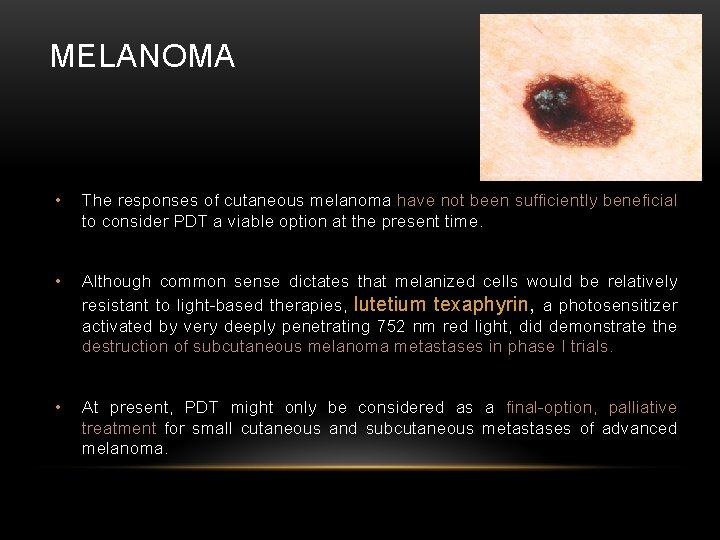 MELANOMA

• The responses of cutaneous melanoma have not been sufficiently beneficial to consider PDT a viable option at the present time.

• Although common sense dictates that melanized cells would be relatively resistant to light-based therapies, lutetium texaphyrin, a photosensitizer activated by very deeply penetrating 752 nm red light, did demonstrate the destruction of subcutaneous melanoma metastases in phase I trials.

• At present, PDT might only be considered as a final-option, palliative treatment for small cutaneous and subcutaneous metastases of advanced melanoma.